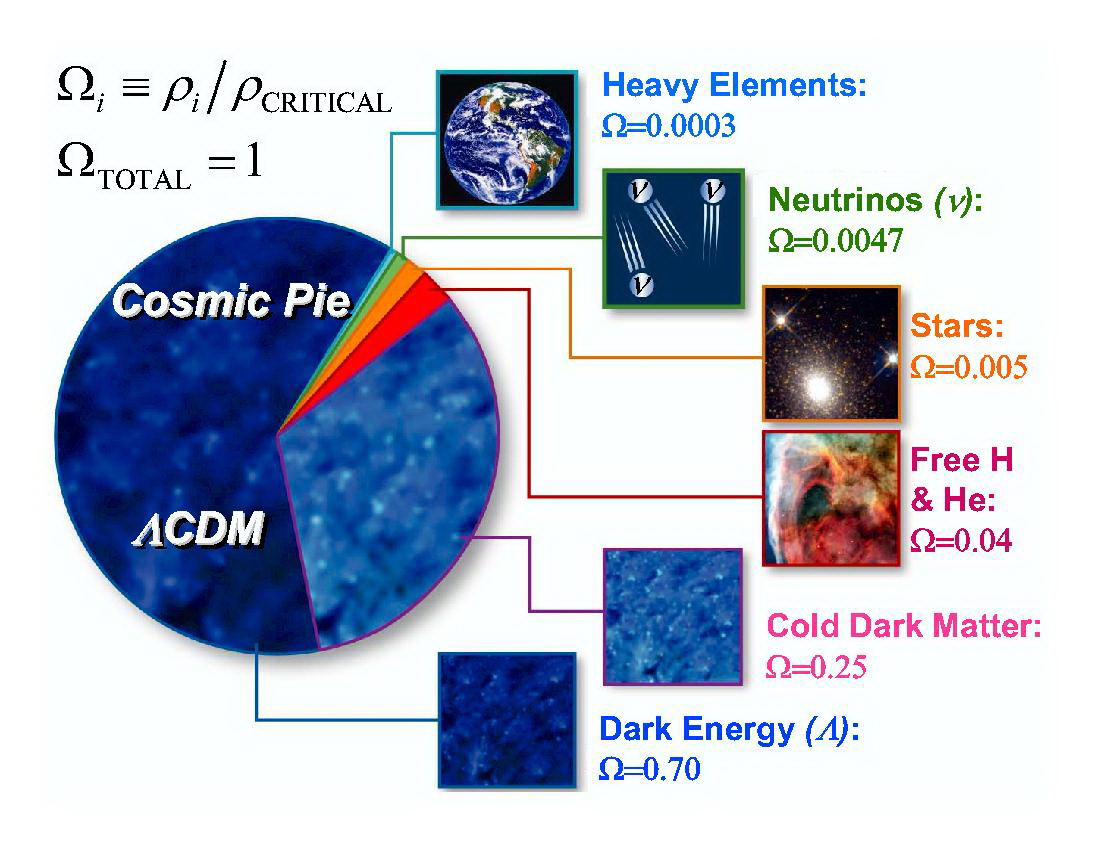 $\Omega_i \equiv \rho_i / \rho_{\text{CRITICAL}}$

$\Omega_{\text{TOTAL}} = 1$

Cosmic Pie

$\Lambda$CDM

Heavy Elements:
$\Omega$=0.0003

$\nu$ $\nu$ $\nu$

Neutrinos ($\nu$):
$\Omega$=0.0047

Stars:
$\Omega$=0.005

Free H & He:
$\Omega$=0.04

Cold Dark Matter:
$\Omega$=0.25

Dark Energy ($\Lambda$):
$\Omega$=0.70